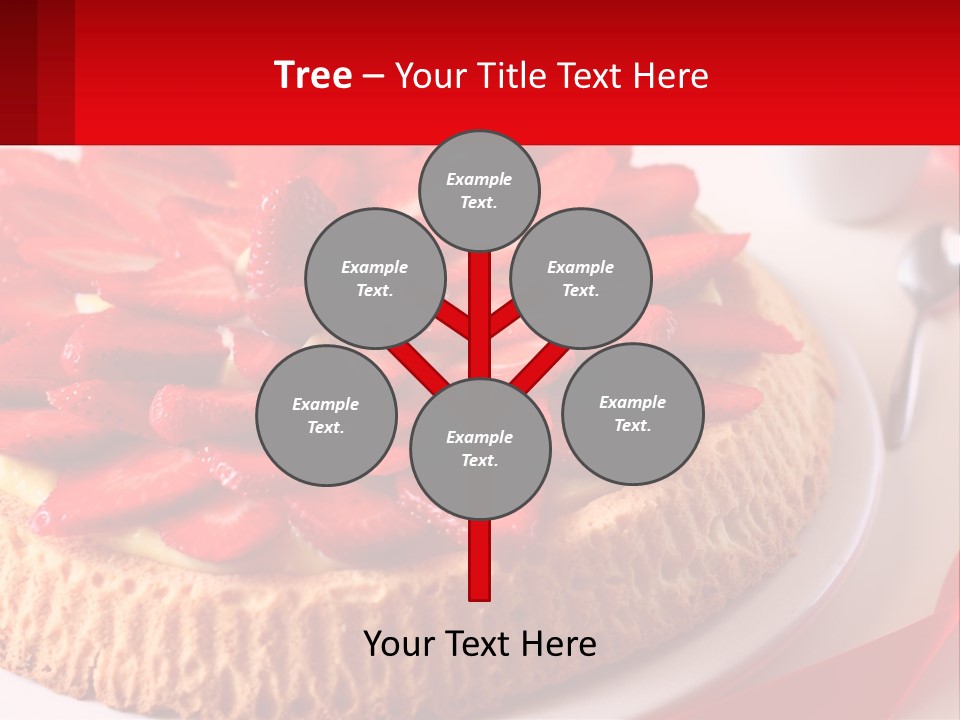 Tree – Your Title Text Here

Example Text.

Example Text.

Example Text.

Example Text.

Example Text.

Example Text.

Your Text Here